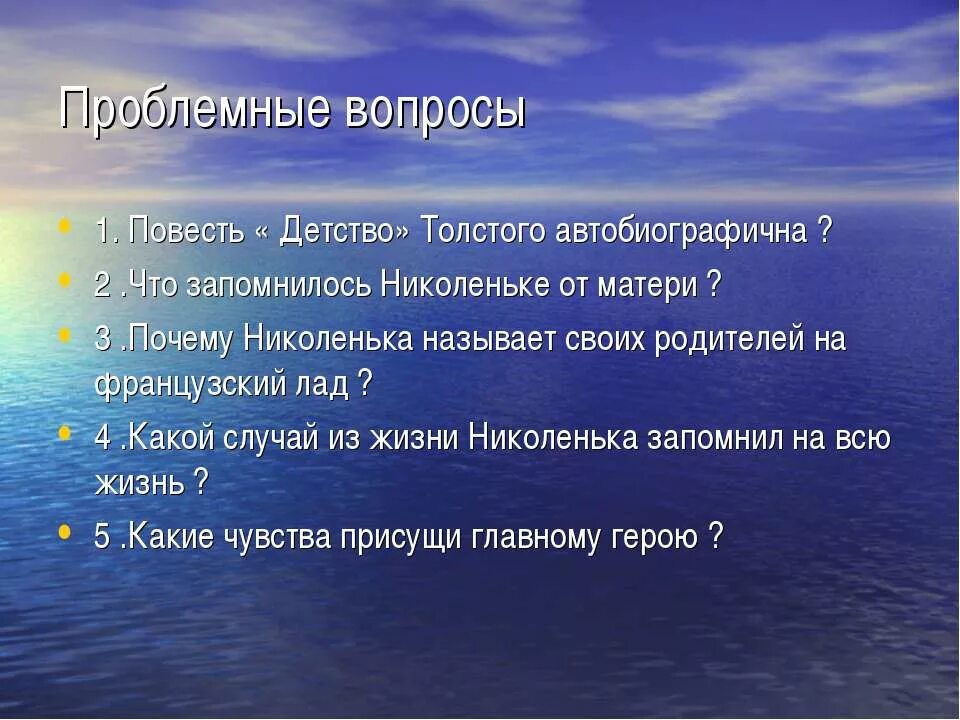 Проблемные вопросы

• 1. Повесть « Детство» Толстого автобиографична ?
• 2 .Что запомнилось Николеньке от матери ?
• 3 .Почему Николенька называет своих родителей на французский лад ?
• 4 .Какой случай из жизни Николенька запомнил на всю жизнь ?
• 5 .Какие чувства присущи главному герою ?